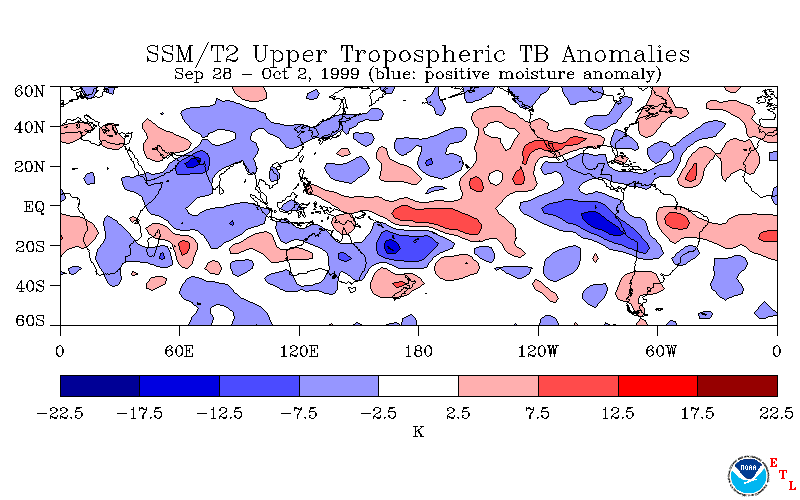 SSM/T2 Upper Tropospheric TB Anomalies
Sep 28 – Oct 2, 1999 (blue: positive moisture anomaly)

60N
40N
20N
EQ
20S
40S
60S

0 60E 120E 180 120W 60W 0

−22.5 −17.5 −12.5 −7.5 −2.5 2.5 7.5 12.5 17.5 22.5
K

NOAA
E T L